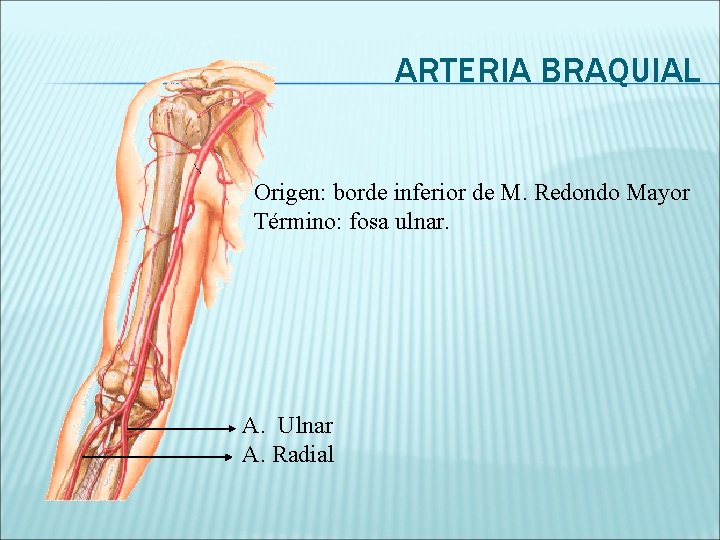 ARTERIA BRAQUIAL

Origen: borde inferior de M. Redondo Mayor
Término: fosa ulnar.

A. Ulnar
A. Radial